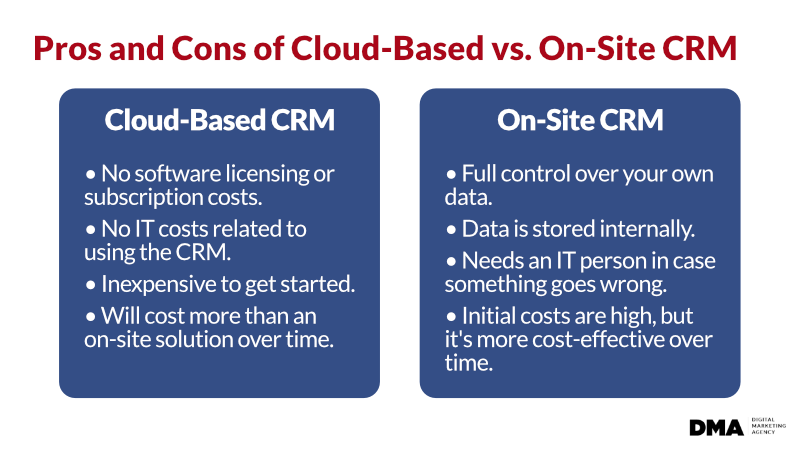 Pros and Cons of Cloud-Based vs. On-Site CRM

Cloud-Based CRM

• No software licensing or subscription costs.

• No IT costs related to using the CRM.

• Inexpensive to get started.

• Will cost more than an on-site solution over time.

On-Site CRM

• Full control over your own data.

• Data is stored internally.

• Needs an IT person in case something goes wrong.

• Initial costs are high, but it's more cost-effective over time.

DMA DIGITAL MARKETING AGENCY